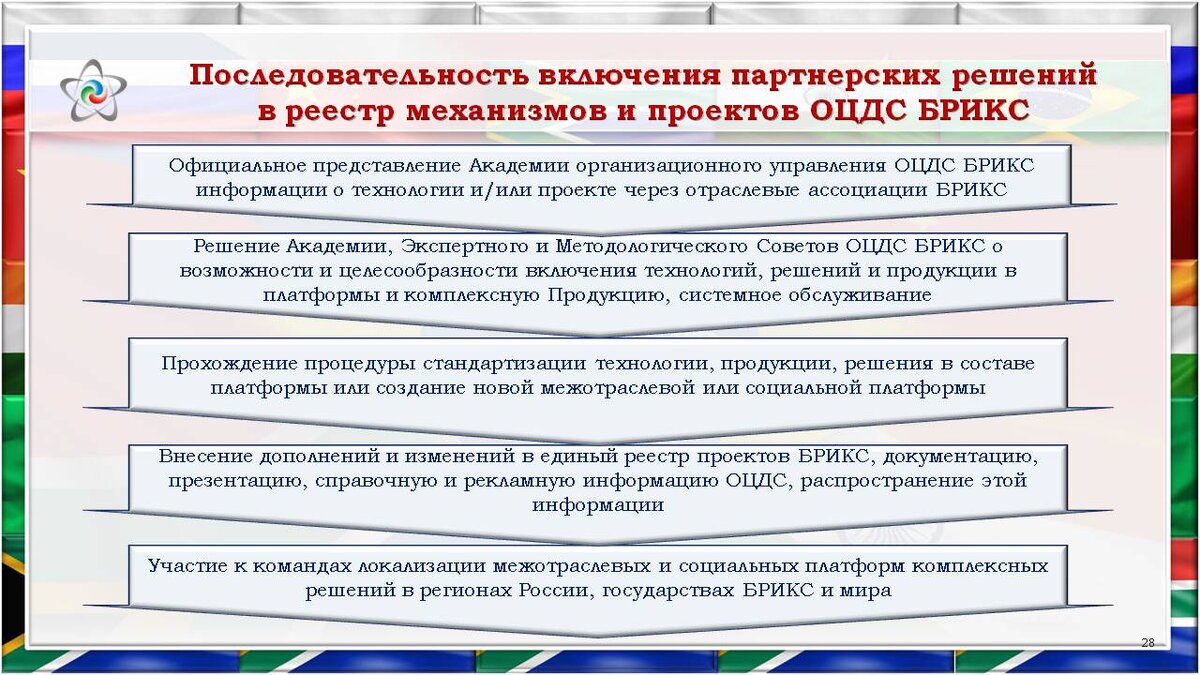 Последовательность включения партнерских решений в реестр механизмов и проектов ОЦДС БРИКС

Официальное представление Академии организационного управления ОЦДС БРИКС информации о технологии и/или проекте через отраслевые ассоциации БРИКС

Решение Академии, Экспертного и Методологического Советов ОЦДС БРИКС о возможности и целесообразности включения технологий, решений и продукции в платформы и комплексную Продукцию, системное обслуживание

Прохождение процедуры стандартизации технологии, продукции, решения в составе платформы или создание новой межотраслевой или социальной платформы

Внесение дополнений и изменений в единый реестр проектов БРИКС, документацию, презентацию, справочную и рекламную информацию ОЦДС, распространение этой информации

Участие к командах локализации межотраслевых и социальных платформ комплексных решений в регионах России, государствах БРИКС и мира

28